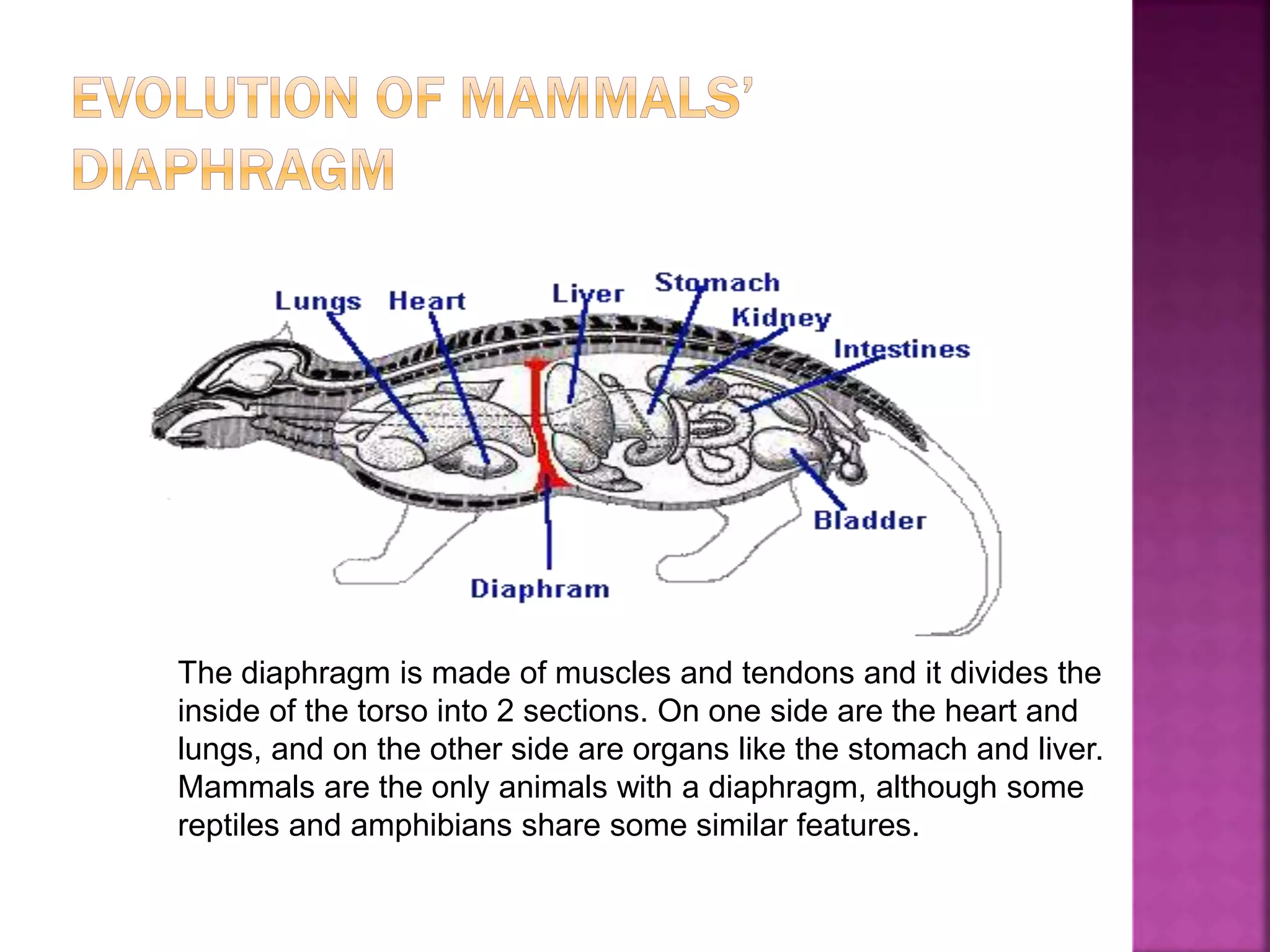 EVOLUTION OF MAMMALS' DIAPHRAGM

Lungs
Heart
Liver
Stomach
Kidney
Intestines
Bladder
Diaphram

The diaphragm is made of muscles and tendons and it divides the inside of the torso into 2 sections. On one side are the heart and lungs, and on the other side are organs like the stomach and liver. Mammals are the only animals with a diaphragm, although some reptiles and amphibians share some similar features.